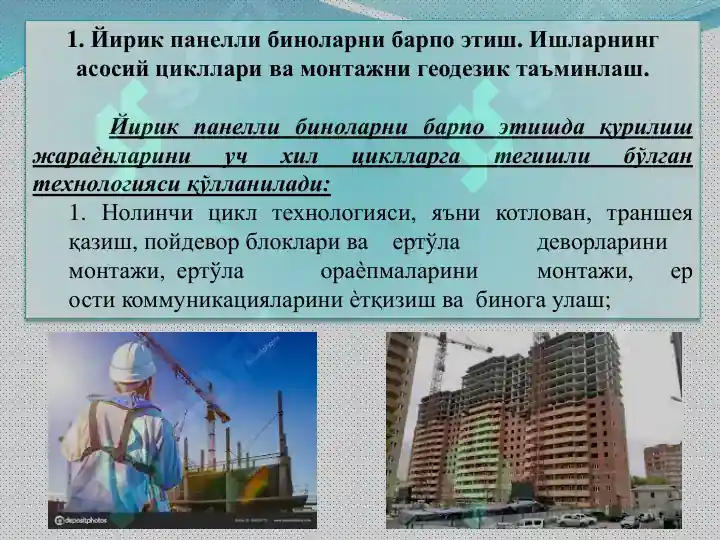 1. Йирик панелли биноларни барпо этиш. Ишларнинг асосий цикллари ва монтажни геодезик таъминлаш.

Йирик панелли биноларни барпо этишда қурилиш жараѐнларини уч хил циклларга тегишли бўлган технологияси қўлланилади:

1. Нолинчи цикл технологияси, яъни котлован, траншея қазиш, пойдевор блоклари ва ертўла деворларини монтажи, ертўла ораѐпмаларини монтажи, ер ости коммуникацияларини ѐтқизиш ва бинога улаш;

depositphotos